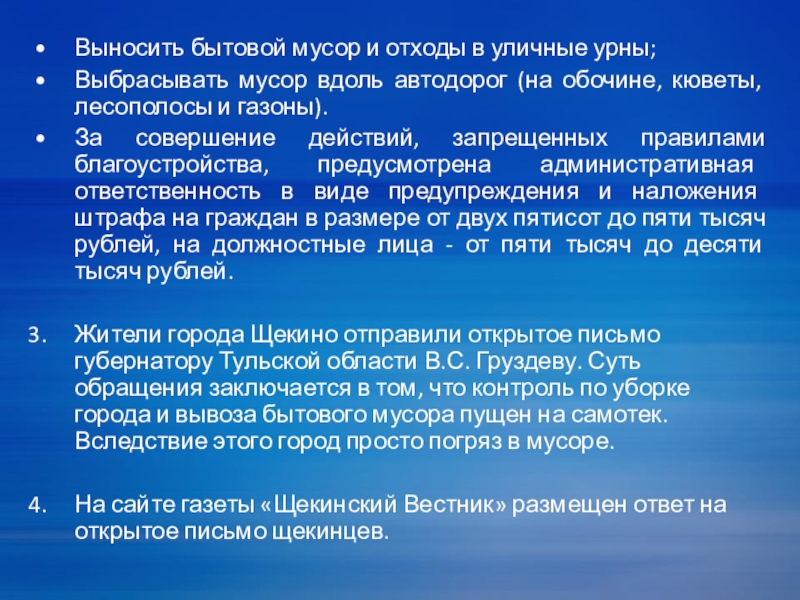 • Выносить бытовой мусор и отходы в уличные урны;
• Выбрасывать мусор вдоль автодорог (на обочине, кюветы, лесополосы и газоны).
• За совершение действий, запрещенных правилами благоустройства, предусмотрена административная ответственность в виде предупреждения и наложения штрафа на граждан в размере от двух пятисот до пяти тысяч рублей, на должностные лица - от пяти тысяч до десяти тысяч рублей.

3. Жители города Щекино отправили открытое письмо губернатору Тульской области В.С. Груздеву. Суть обращения заключается в том, что контроль по уборке города и вывоза бытового мусора пущен на самотек. Вследствие этого город просто погряз в мусоре.

4. На сайте газеты «Щекинский Вестник» размещен ответ на открытое письмо щекинцев.